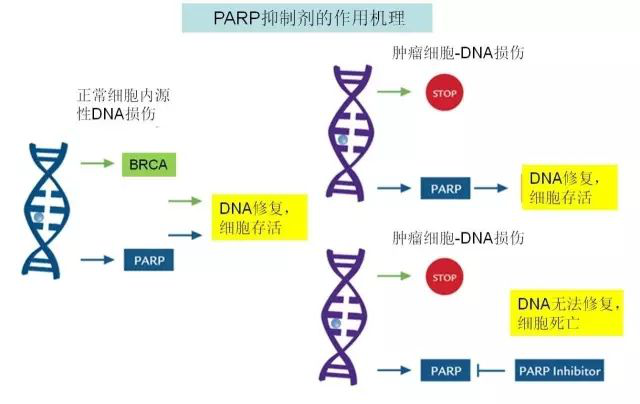 PARP抑制剂的作用机理

正常细胞内源性DNA损伤

BRCA

PARP

DNA修复，细胞存活

肿瘤细胞-DNA损伤

STOP

PARP

DNA修复，细胞存活

肿瘤细胞-DNA损伤

STOP

DNA无法修复，细胞死亡

PARP

PARP Inhibitor